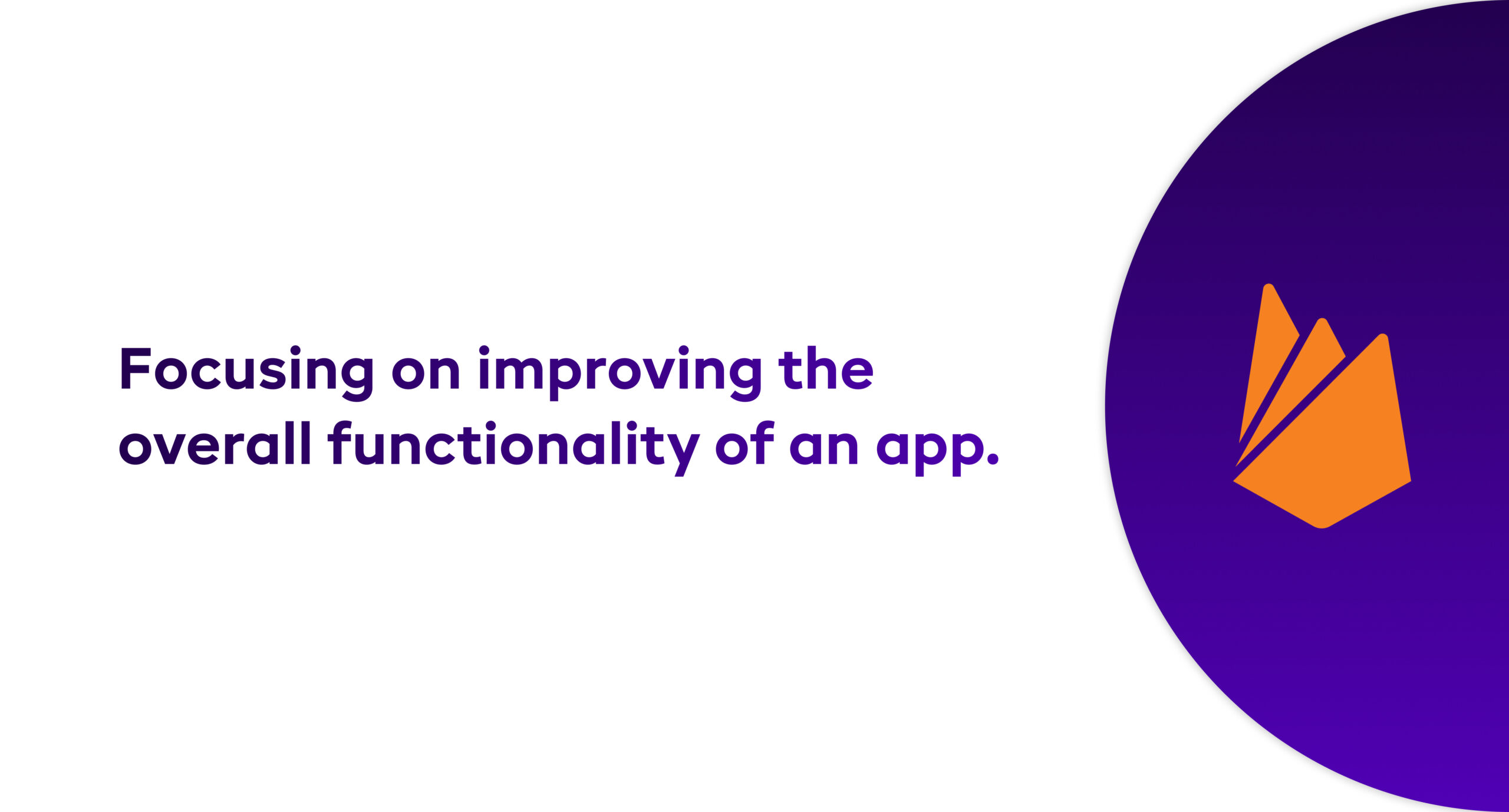 Focusing on improving the overall functionality of an app.